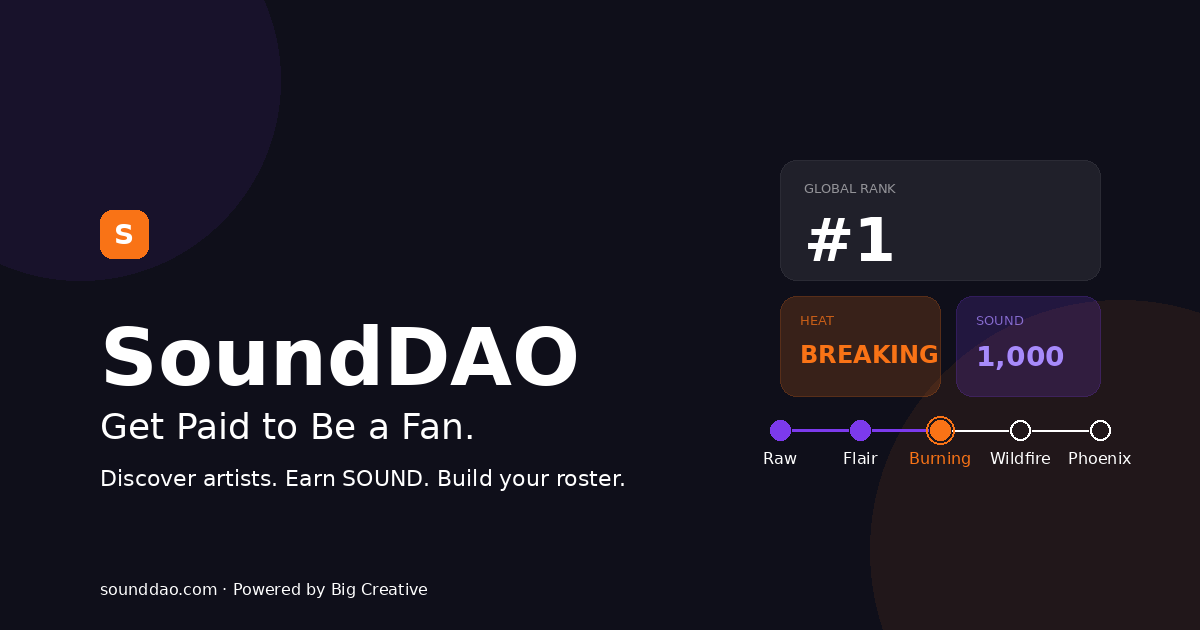 S

SoundDAO

Get Paid to Be a Fan.

Discover artists. Earn SOUND. Build your roster.

sounddao.com · Powered by Big Creative

GLOBAL RANK

#1

HEAT

BREAKING

SOUND

1,000

Raw Flair Burning Wildfire Phoenix